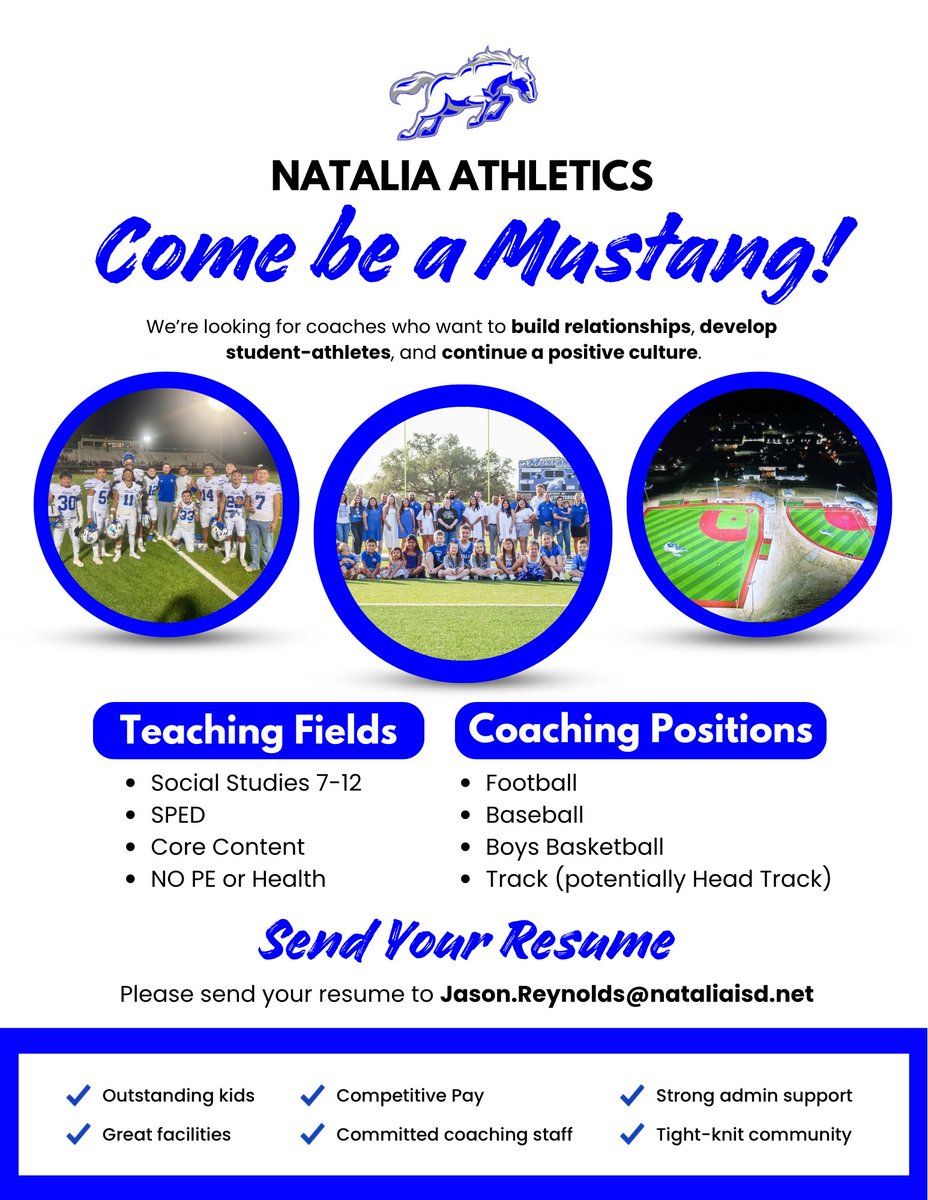 NATALIA ATHLETICS

Come be a Mustang!

We're looking for coaches who want to build relationships, develop student-athletes, and continue a positive culture.

Teaching Fields

- Social Studies 7-12
- SPED
- Core Content
- NO PE or Health

Coaching Positions

- Football
- Baseball
- Boys Basketball
- Track (potentially Head Track)

Send Your Resume

Please send your resume to Jason.Reynolds@nataliaisd.net

✓ Outstanding kids
✓ Great facilities
✓ Competitive Pay
✓ Committed coaching staff
✓ Strong admin support
✓ Tight-knit community